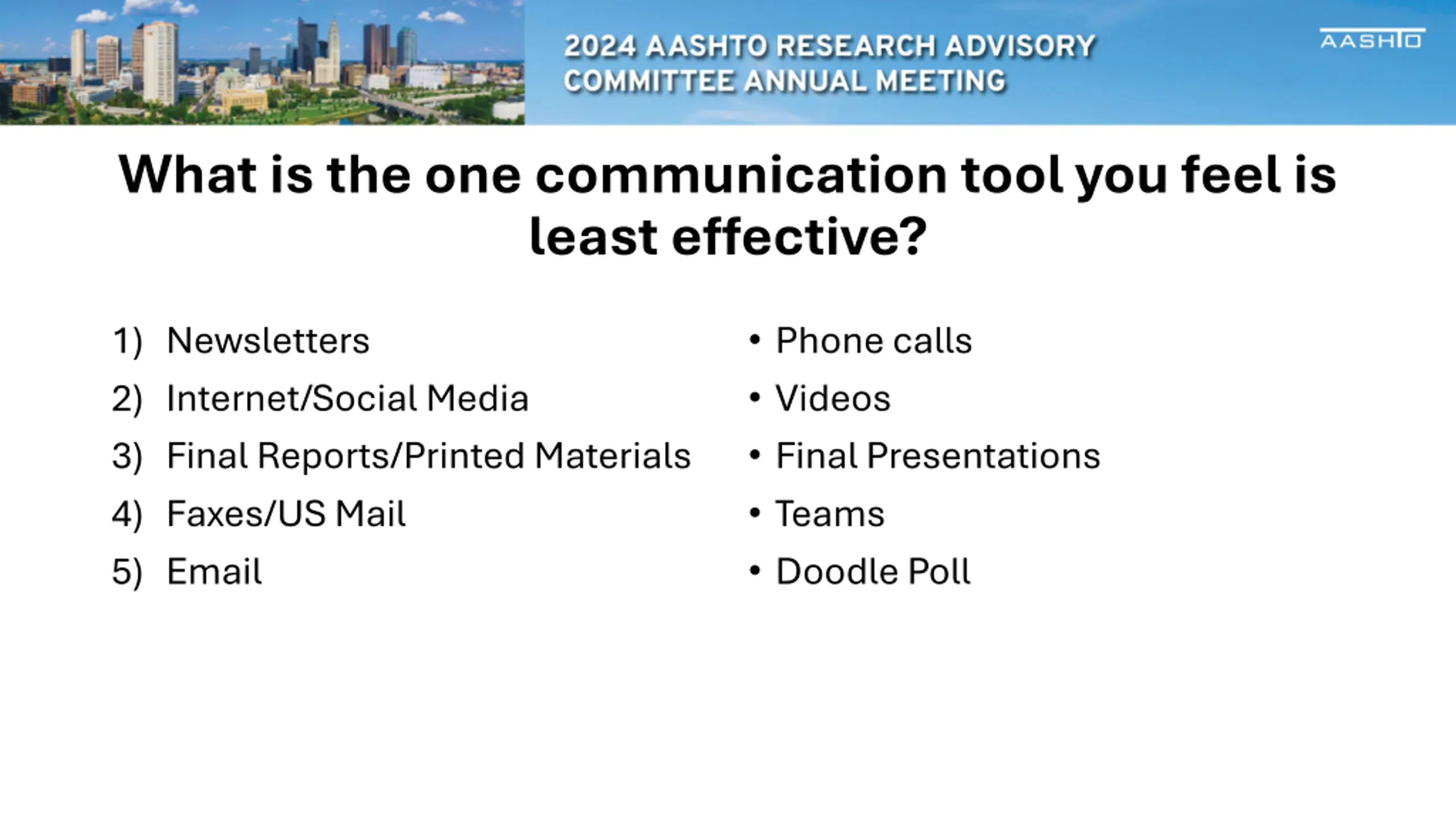 2024 AASHTO RESEARCH ADVISORY COMMITTEE ANNUAL MEETING

AASHTO

What is the one communication tool you feel is least effective?

1) Newsletters
2) Internet/Social Media
3) Final Reports/Printed Materials
4) Faxes/US Mail
5) Email

• Phone calls
• Videos
• Final Presentations
• Teams
• Doodle Poll